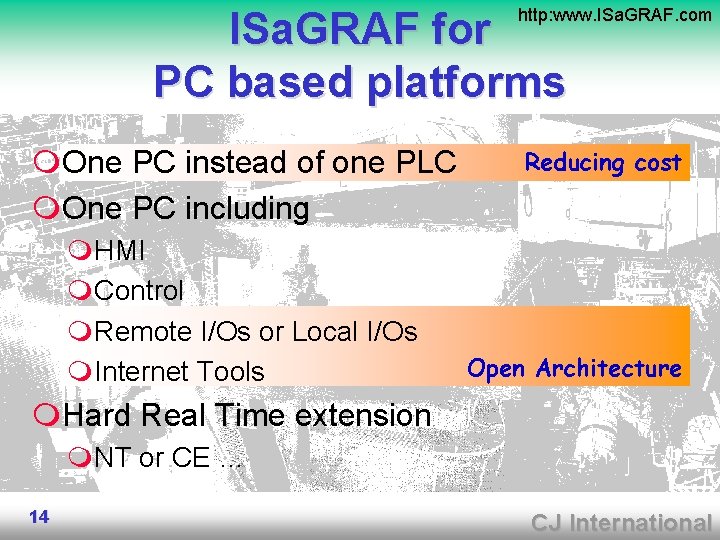 ISaGRAF for PC based platforms

http:www.ISaGRAF.com

One PC instead of one PLC

Reducing cost

One PC including

HMI

Control

Remote I/Os or Local I/Os

Internet Tools

Open Architecture

Hard Real Time extension

NT or CE ...

14

CJ International